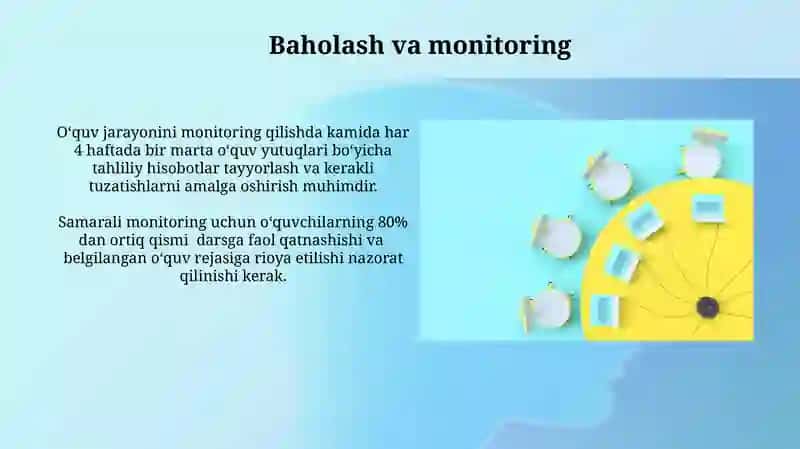 Baholash va monitoring

O‘quv jarayonini monitoring qilishda kamida har 4 haftada bir marta o‘quv yutuqlari bo‘yicha tahliliy hisobotlar tayyorlash va kerakli tuzatishlarni amalga oshirish muhimdir.

Samarali monitoring uchun o‘quvchilarning 80% dan ortiq qismi darsga faol qatnashishi va belgilangan o‘quv rejasiga rioya etilishi nazorat qilinishi kerak.